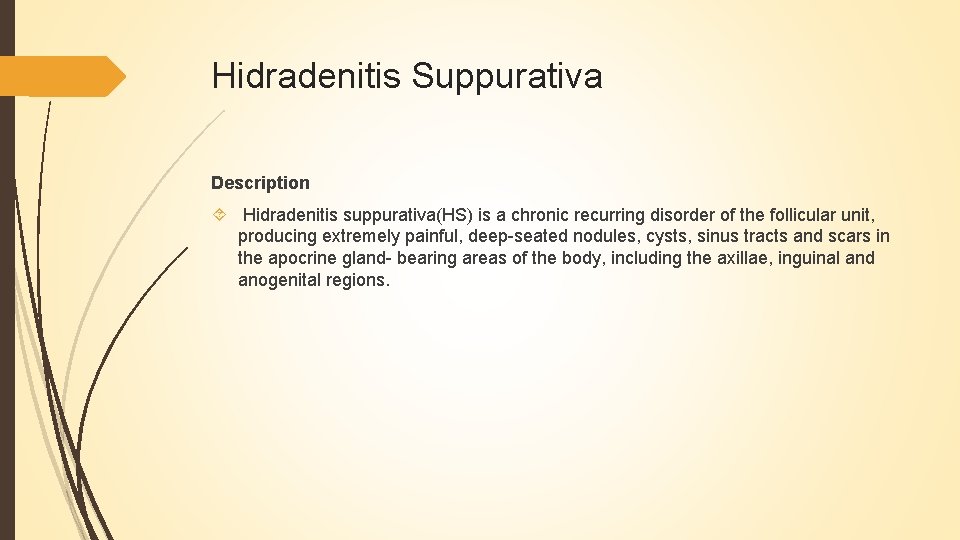 Hidradenitis Suppurativa

Description

Hidradenitis suppurativa(HS) is a chronic recurring disorder of the follicular unit, producing extremely painful, deep-seated nodules, cysts, sinus tracts and scars in the apocrine gland- bearing areas of the body, including the axillae, inguinal and anogenital regions.